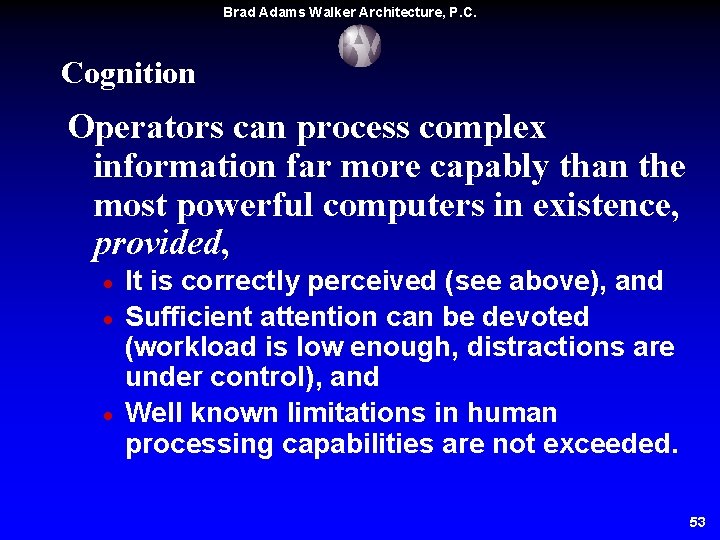 Brad Adams Walker Architecture, P.C.

Cognition

Operators can process complex information far more capably than the most powerful computers in existence, provided,

• It is correctly perceived (see above), and
• Sufficient attention can be devoted (workload is low enough, distractions are under control), and
• Well known limitations in human processing capabilities are not exceeded.

53